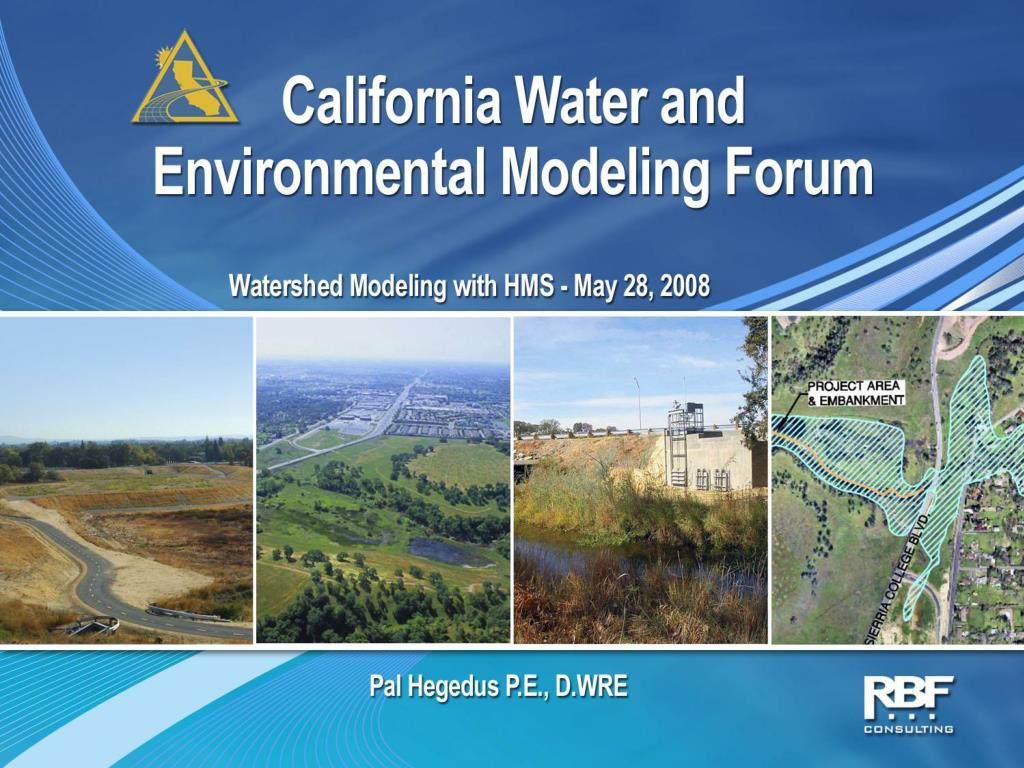 California Water and Environmental Modeling Forum

Watershed Modeling with HMS - May 28, 2008

PROJECT AREA & EMBANKMENT

SIERRA COLLEGE BLVD.

Pal Hegedus P.E., D.WRE

RBF CONSULTING